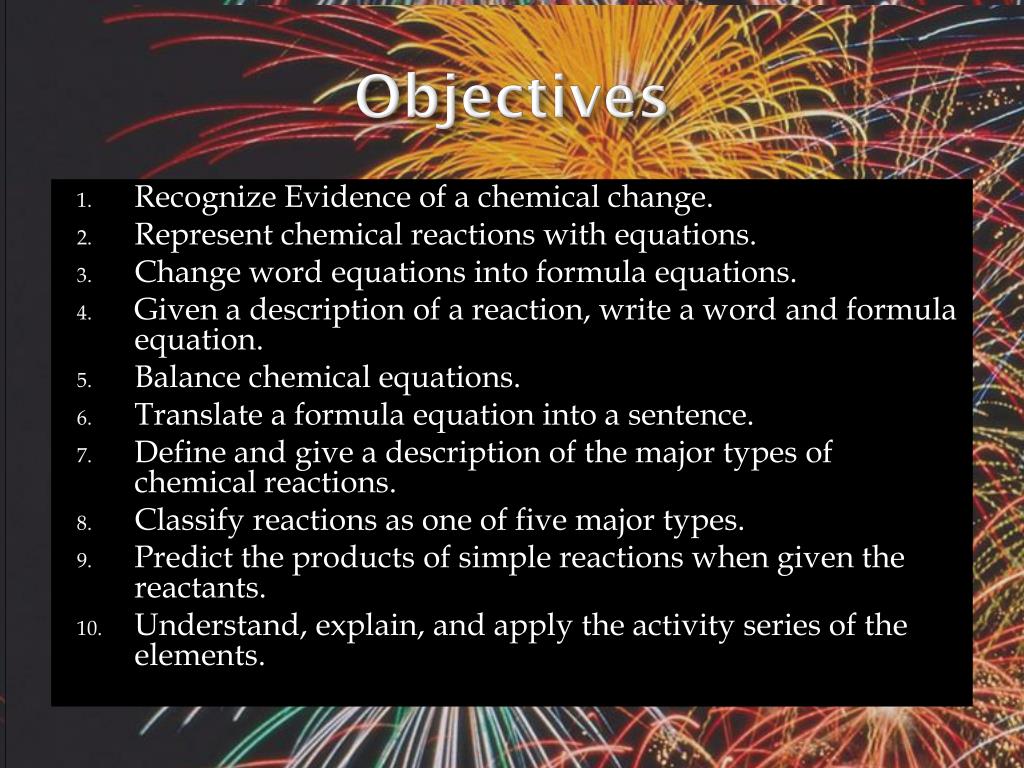 Objectives

1. Recognize Evidence of a chemical change.
2. Represent chemical reactions with equations.
3. Change word equations into formula equations.
4. Given a description of a reaction, write a word and formula equation.
5. Balance chemical equations.
6. Translate a formula equation into a sentence.
7. Define and give a description of the major types of chemical reactions.
8. Classify reactions as one of five major types.
9. Predict the products of simple reactions when given the reactants.
10. Understand, explain, and apply the activity series of the elements.